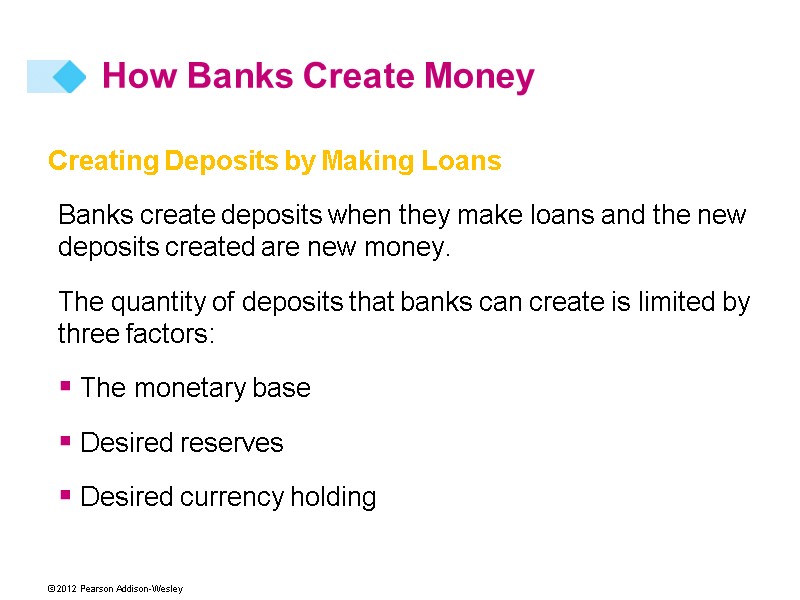 How Banks Create Money

Creating Deposits by Making Loans

Banks create deposits when they make loans and the new deposits created are new money.

The quantity of deposits that banks can create is limited by three factors:

▪ The monetary base

▪ Desired reserves

▪ Desired currency holding

©2012 Pearson Addison-Wesley